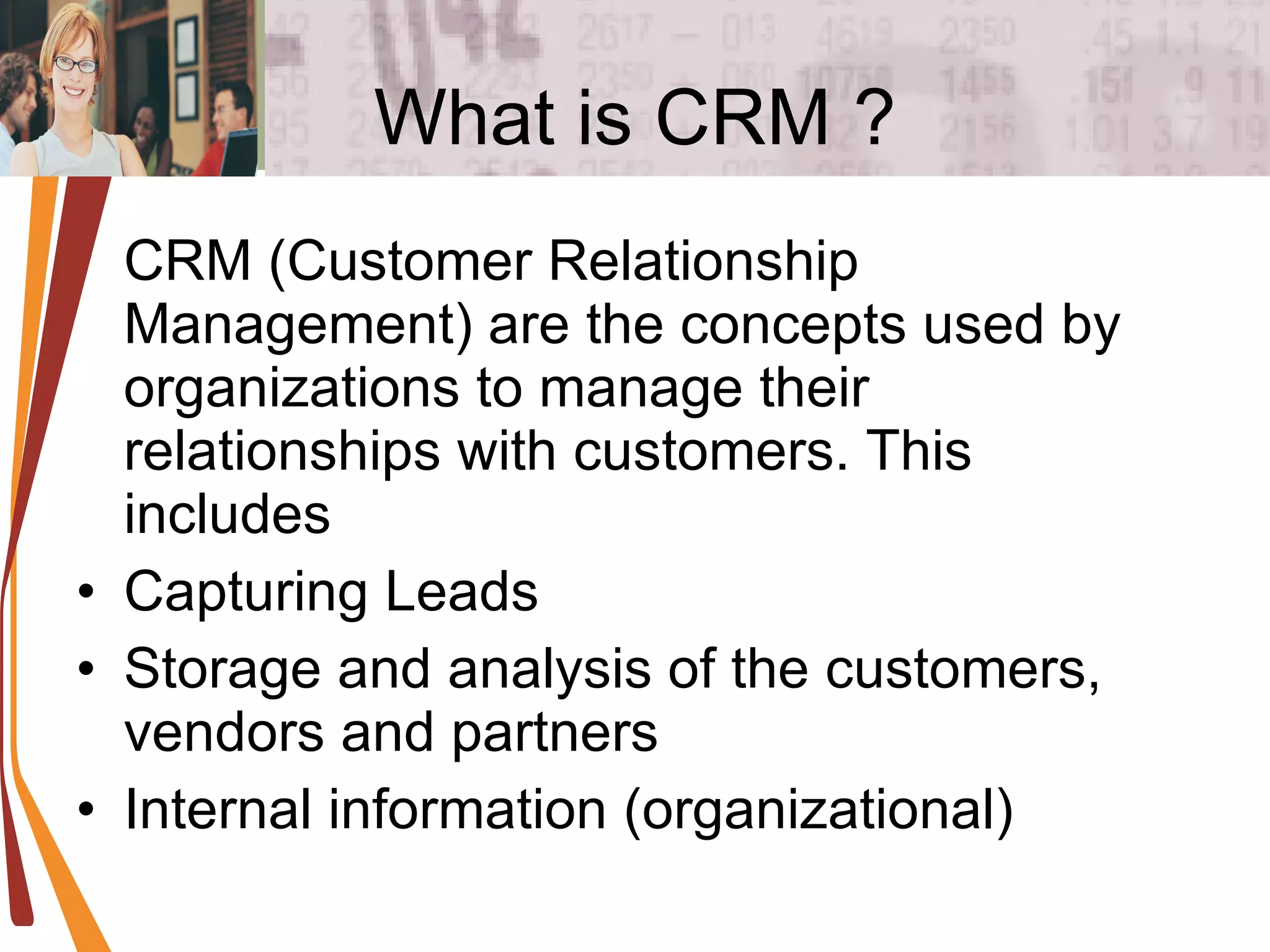 What is CRM ?

CRM (Customer Relationship Management) are the concepts used by organizations to manage their relationships with customers. This includes

• Capturing Leads
• Storage and analysis of the customers, vendors and partners
• Internal information (organizational)